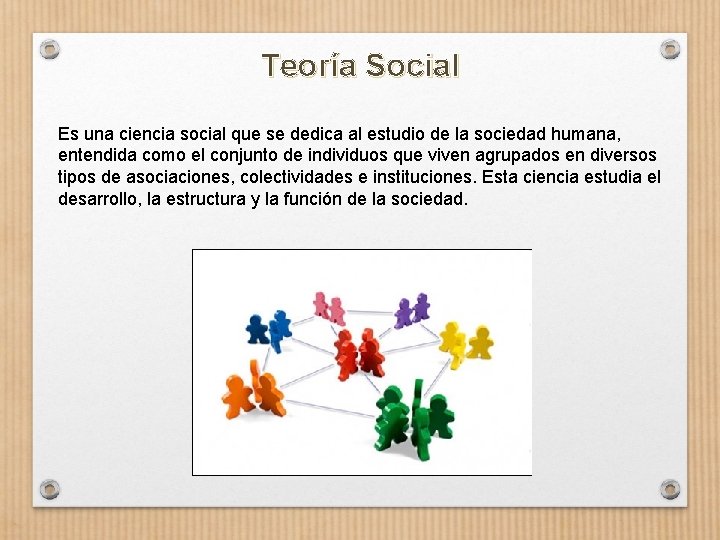 Teoría Social

Es una ciencia social que se dedica al estudio de la sociedad humana, entendida como el conjunto de individuos que viven agrupados en diversos tipos de asociaciones, colectividades e instituciones. Esta ciencia estudia el desarrollo, la estructura y la función de la sociedad.